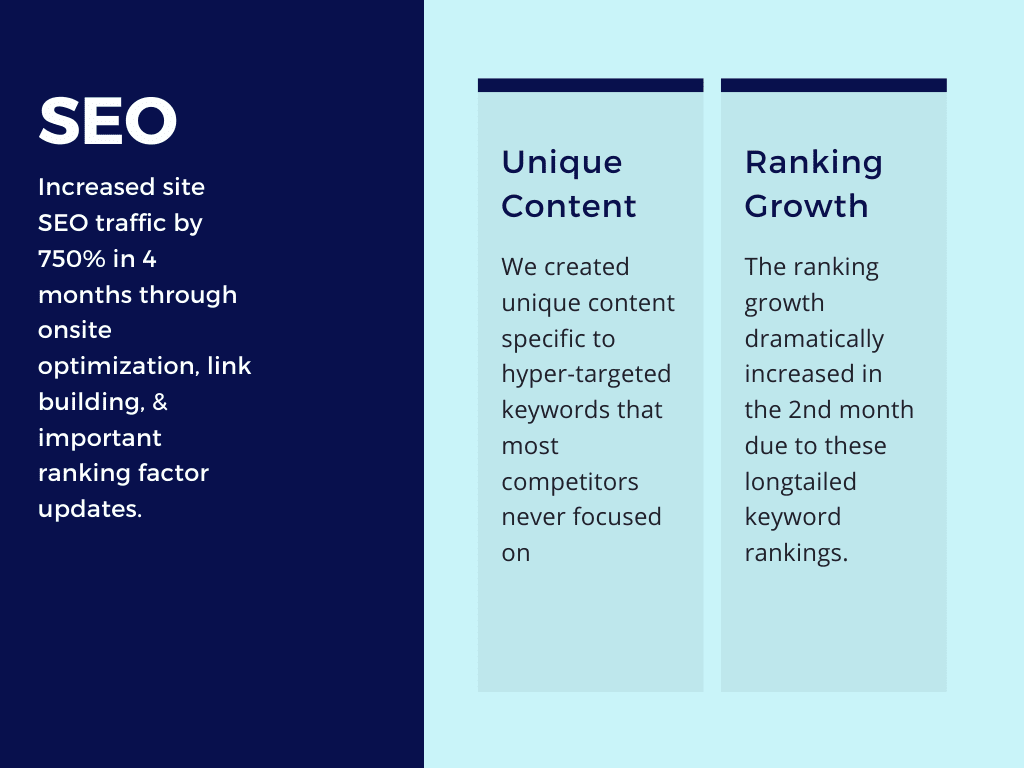 SEO

Increased site SEO traffic by 750% in 4 months through onsite optimization, link building, & important ranking factor updates.

Unique Content

We created unique content specific to hyper-targeted keywords that most competitors never focused on

Ranking Growth

The ranking growth dramatically increased in the 2nd month due to these longtailed keyword rankings.